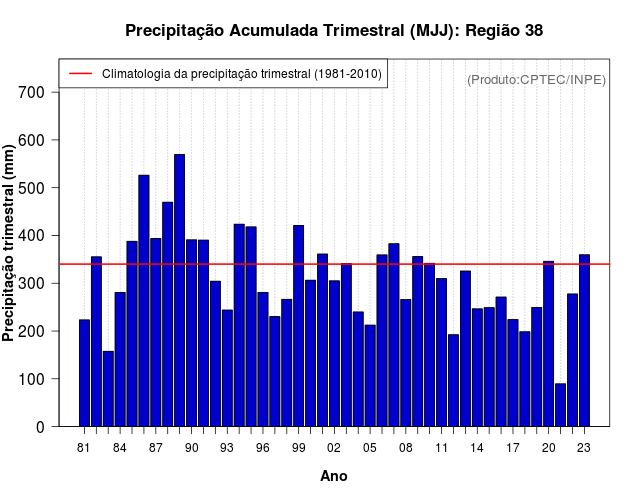 Precipitação Acumulada Trimestral (MJJ): Região 38

Climatologia da precipitação trimestral (1981-2010)

(Produto:CPTEC/INPE)

Precipitação trimestral (mm)

700
600
500
400
300
200
100
0

81 84 87 90 93 96 99 02 05 08 11 14 17 20 23

Ano